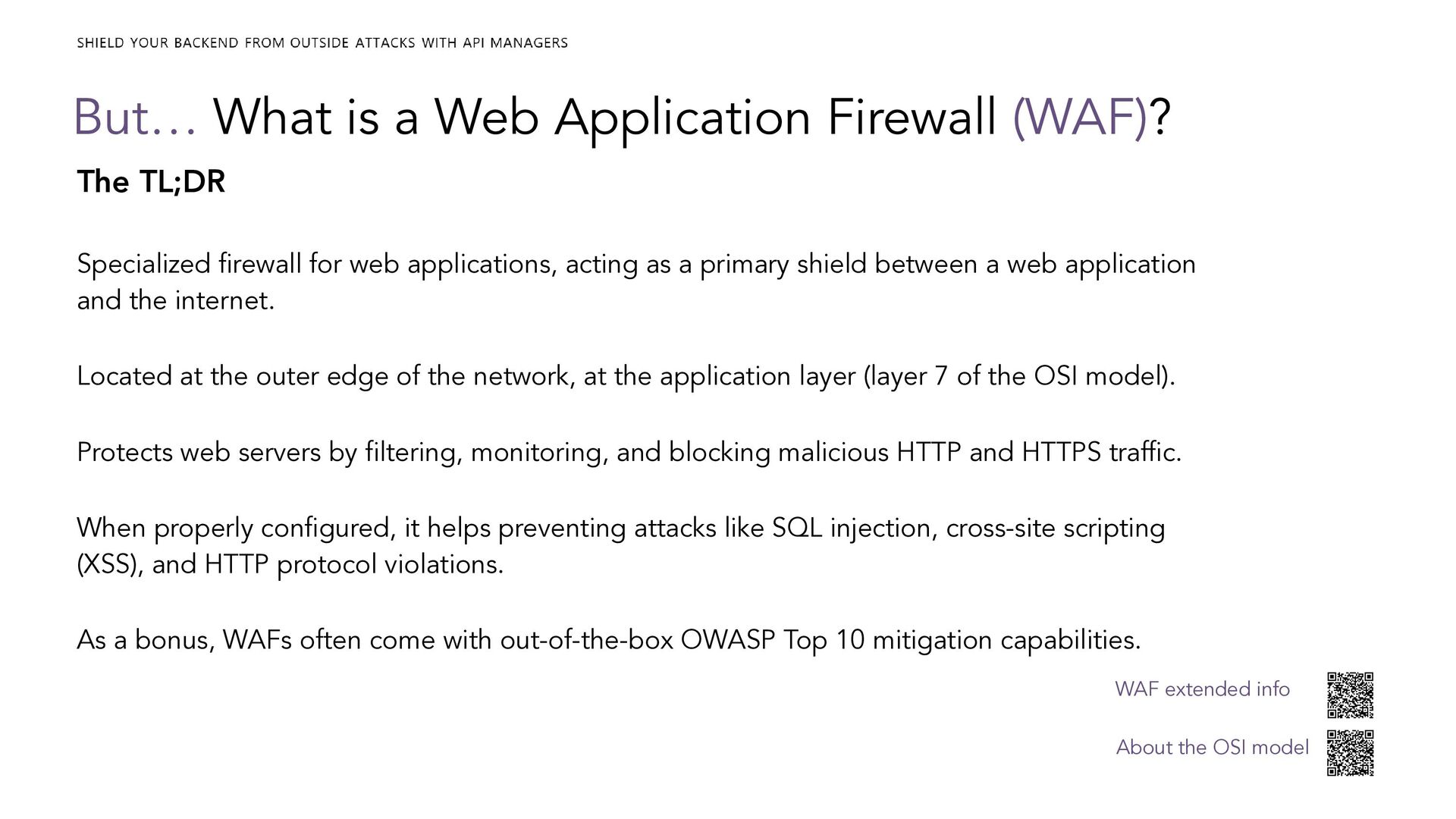 SHIELD YOUR BACKEND FROM OUTSIDE ATTACKS WITH API MANAGERS

But… What is a Web Application Firewall (WAF)?

The TL;DR

Specialized firewall for web applications, acting as a primary shield between a web application and the internet.

Located at the outer edge of the network, at the application layer (layer 7 of the OSI model).

Protects web servers by filtering, monitoring, and blocking malicious HTTP and HTTPS traffic.

When properly configured, it helps preventing attacks like SQL injection, cross-site scripting (XSS), and HTTP protocol violations.

As a bonus, WAFs often come with out-of-the-box OWASP Top 10 mitigation capabilities.

WAF extended info

About the OSI model